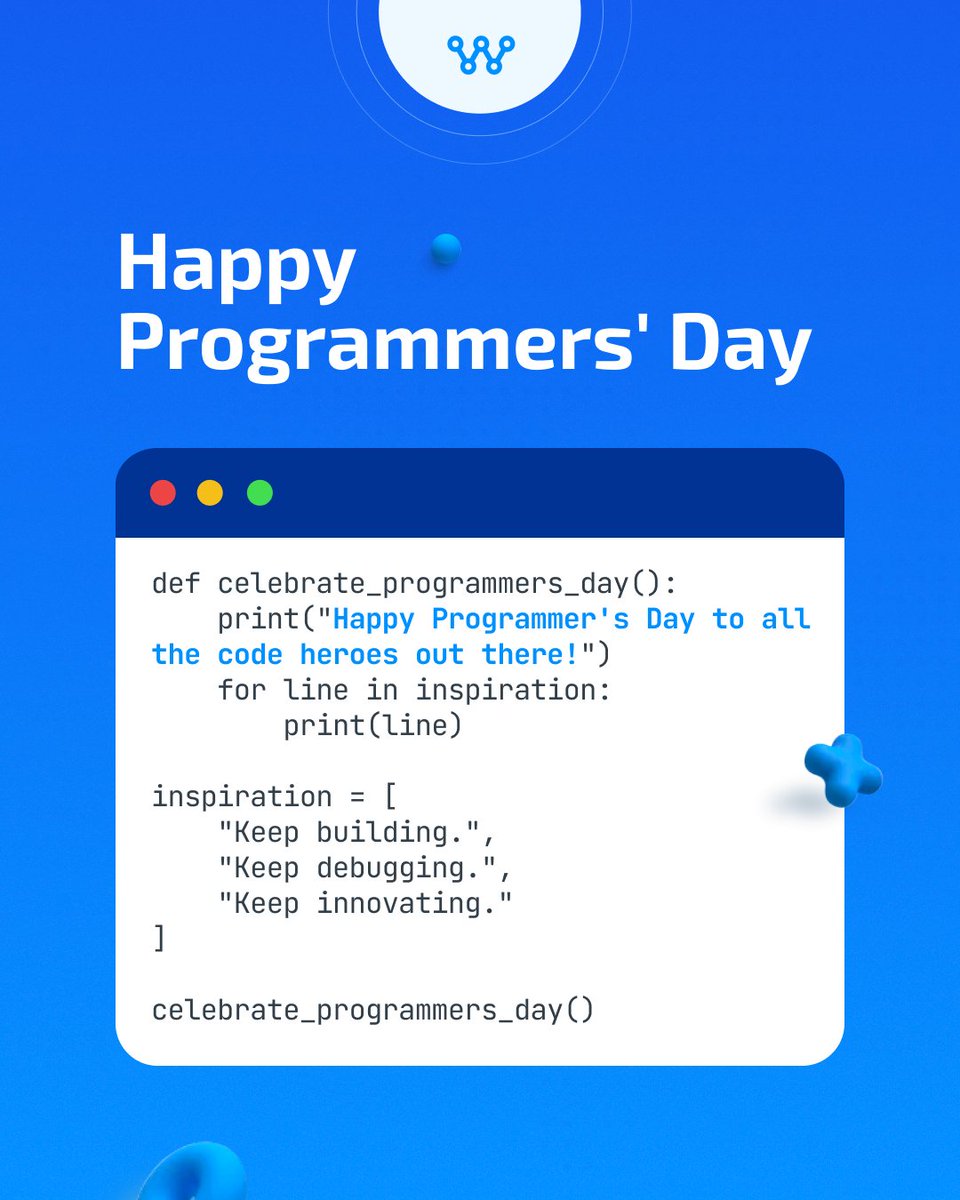 Happy Programmers' Day

def celebrate_programmers_day():
    print("Happy Programmer's Day to all the code heroes out there!")
    for line in inspiration:
        print(line)

inspiration = [
    "Keep building.",
    "Keep debugging.",
    "Keep innovating."
]

celebrate_programmers_day()